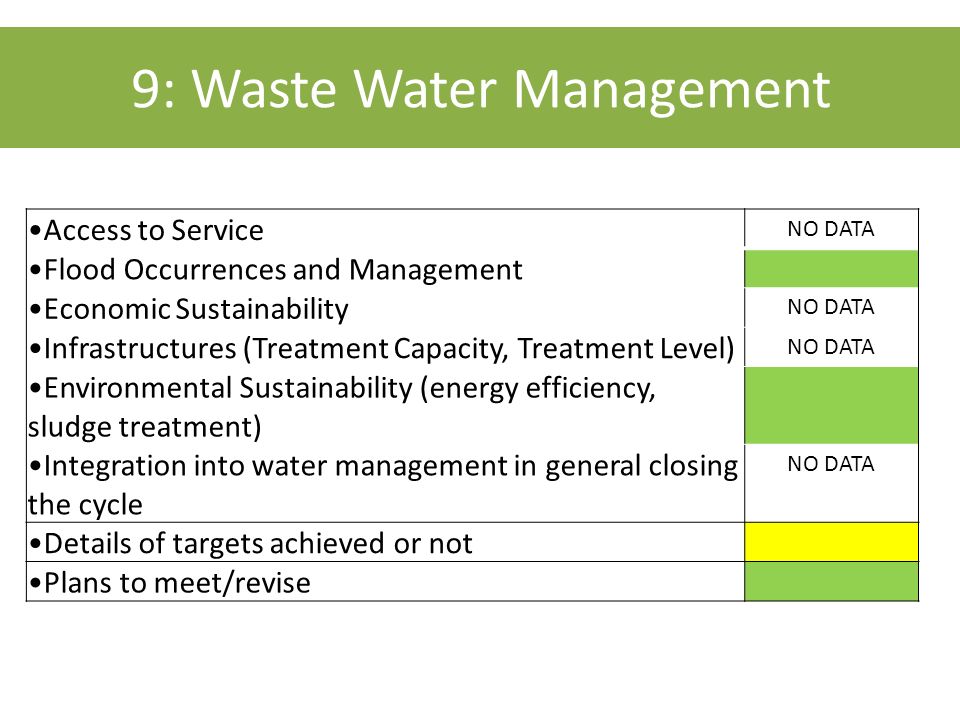 9: Waste Water Management

| | |
|---|---|
| •Access to Service | NO DATA |
| •Flood Occurrences and Management | |
| •Economic Sustainability | NO DATA |
| •Infrastructures (Treatment Capacity, Treatment Level) | NO DATA |
| •Environmental Sustainability (energy efficiency, sludge treatment) | |
| •Integration into water management in general closing the cycle | NO DATA |
| •Details of targets achieved or not | |
| •Plans to meet/revise | |